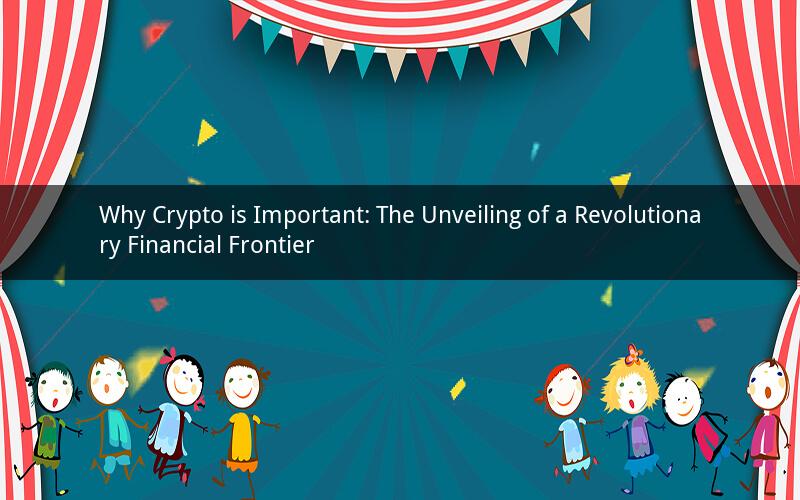 Why Crypto is Important: The Unveiling of a Revolutionary Financial Frontier